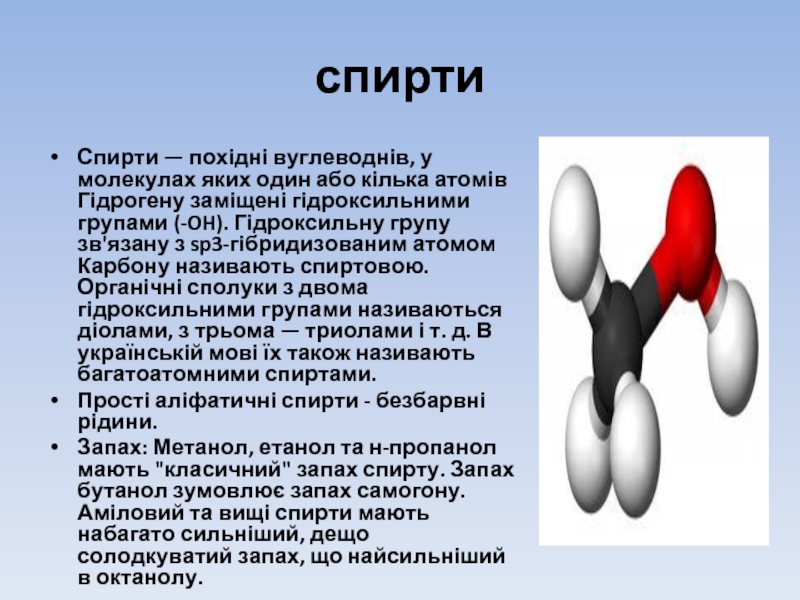 спирти

• Спирти — похідні вуглеводнів, у молекулах яких один або кілька атомів Гідрогену заміщені гідроксильними групами (-OH). Гідроксильну групу зв'язану з sp3-гібридизованим атомом Карбону називають спиртовою. Органічні сполуки з двома гідроксильними групами називаються діолами, з трьома — триолами і т. д. В українській мові їх також називають багатоатомними спиртами.

• Прості аліфатичні спирти - безбарвні рідини.

• Запах: Метанол, етанол та н-пропанол мають "класичний" запах спирту. Запах бутанол зумовлює запах самогону. Аміловий та вищі спирти мають набагато сильніший, дещо солодкуватий запах, що найсильніший в октанолу.